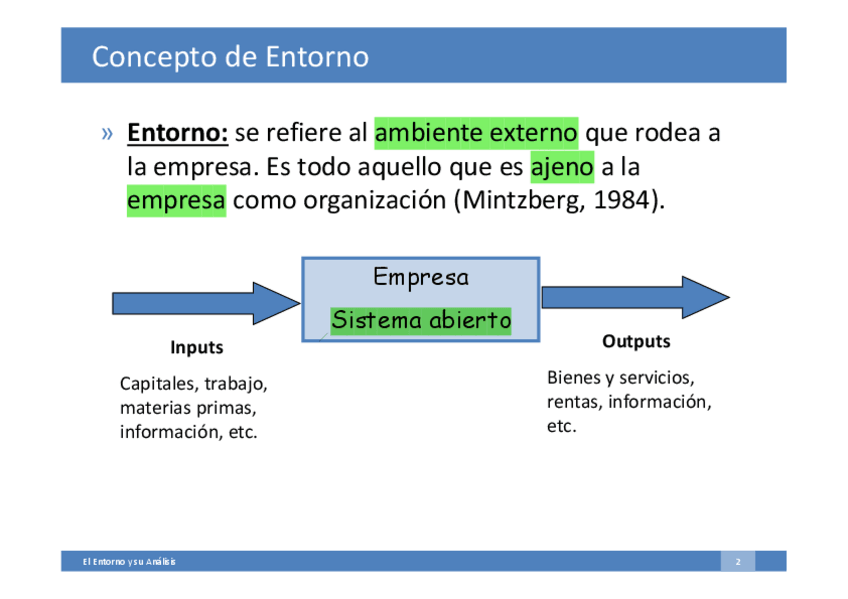 Concepto de Entorno

» Entorno: se refiere al ambiente externo que rodea a la empresa. Es todo aquello que es ajeno a la empresa como organización (Mintzberg, 1984).

Empresa

Sistema abierto

Inputs

Capitales, trabajo, materias primas, información, etc.

Outputs

Bienes y servicios, rentas, información, etc.

El Entorno y su Análisis

2